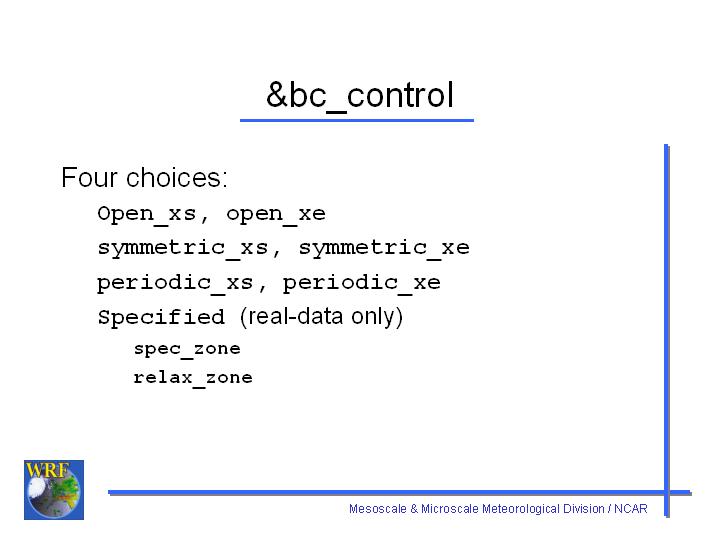 &bc_control

Four choices:

Open_xs, open_xe

symmetric_xs, symmetric_xe

periodic_xs, periodic_xe

Specified (real-data only)

spec_zone

relax_zone

WRF

Mesoscale & Microscale Meteorological Division / NCAR